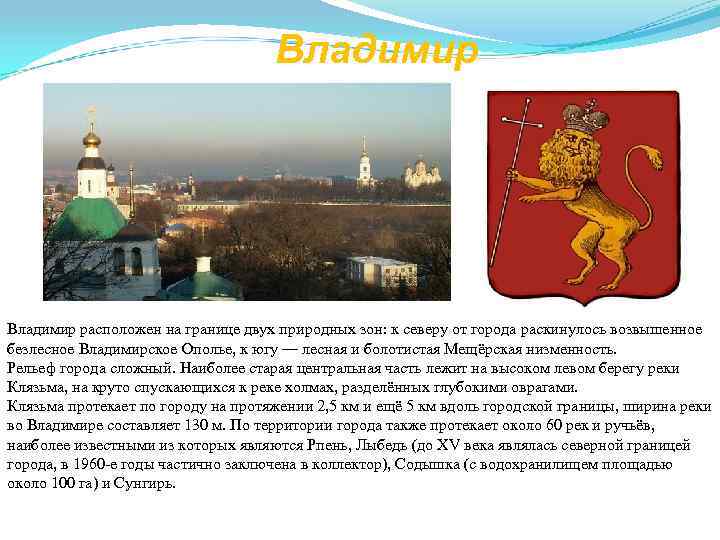 Владимир

Владимир расположен на границе двух природных зон: к северу от города раскинулось возвышенное безлесное Владимирское Ополье, к югу — лесная и болотистая Мещёрская низменность.
Рельеф города сложный. Наиболее старая центральная часть лежит на высоком левом берегу реки Клязьма, на круто спускающихся к реке холмах, разделённых глубокими оврагами.
Клязьма протекает по городу на протяжении 2,5 км и ещё 5 км вдоль городской границы, ширина реки во Владимире составляет 130 м. По территории города также протекает около 60 рек и ручьёв, наиболее известными из которых являются Рпень, Лыбедь (до XV века являлась северной границей города, в 1960-е годы частично заключена в коллектор), Содышка (с водохранилищем площадью около 100 га) и Сунгирь.